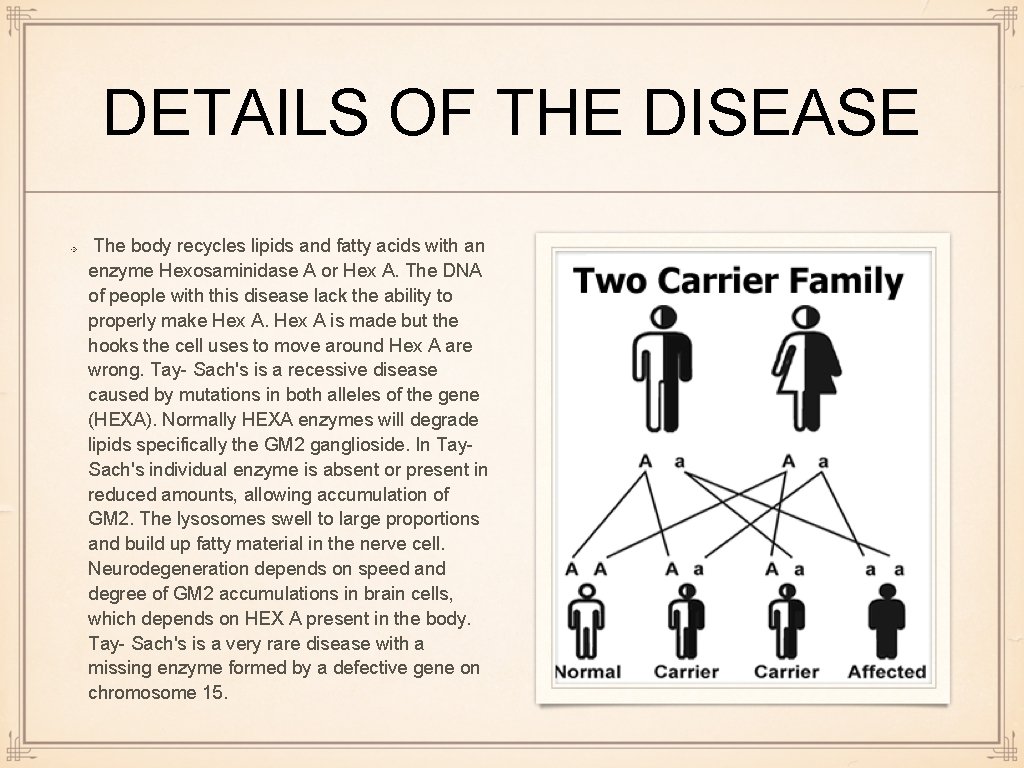 DETAILS OF THE DISEASE

The body recycles lipids and fatty acids with an enzyme Hexosaminidase A or Hex A. The DNA of people with this disease lack the ability to properly make Hex A. Hex A is made but the hooks the cell uses to move around Hex A are wrong. Tay- Sach's is a recessive disease caused by mutations in both alleles of the gene (HEXA). Normally HEXA enzymes will degrade lipids specifically the GM2 ganglioside. In Tay-Sach's individual enzyme is absent or present in reduced amounts, allowing accumulation of GM2. The lysosomes swell to large proportions and build up fatty material in the nerve cell. Neurodegeneration depends on speed and degree of GM2 accumulations in brain cells, which depends on HEX A present in the body. Tay- Sach's is a very rare disease with a missing enzyme formed by a defective gene on chromosome 15.

Two Carrier Family

A a A a

A A A a A a a a

Normal Carrier Carrier Affected